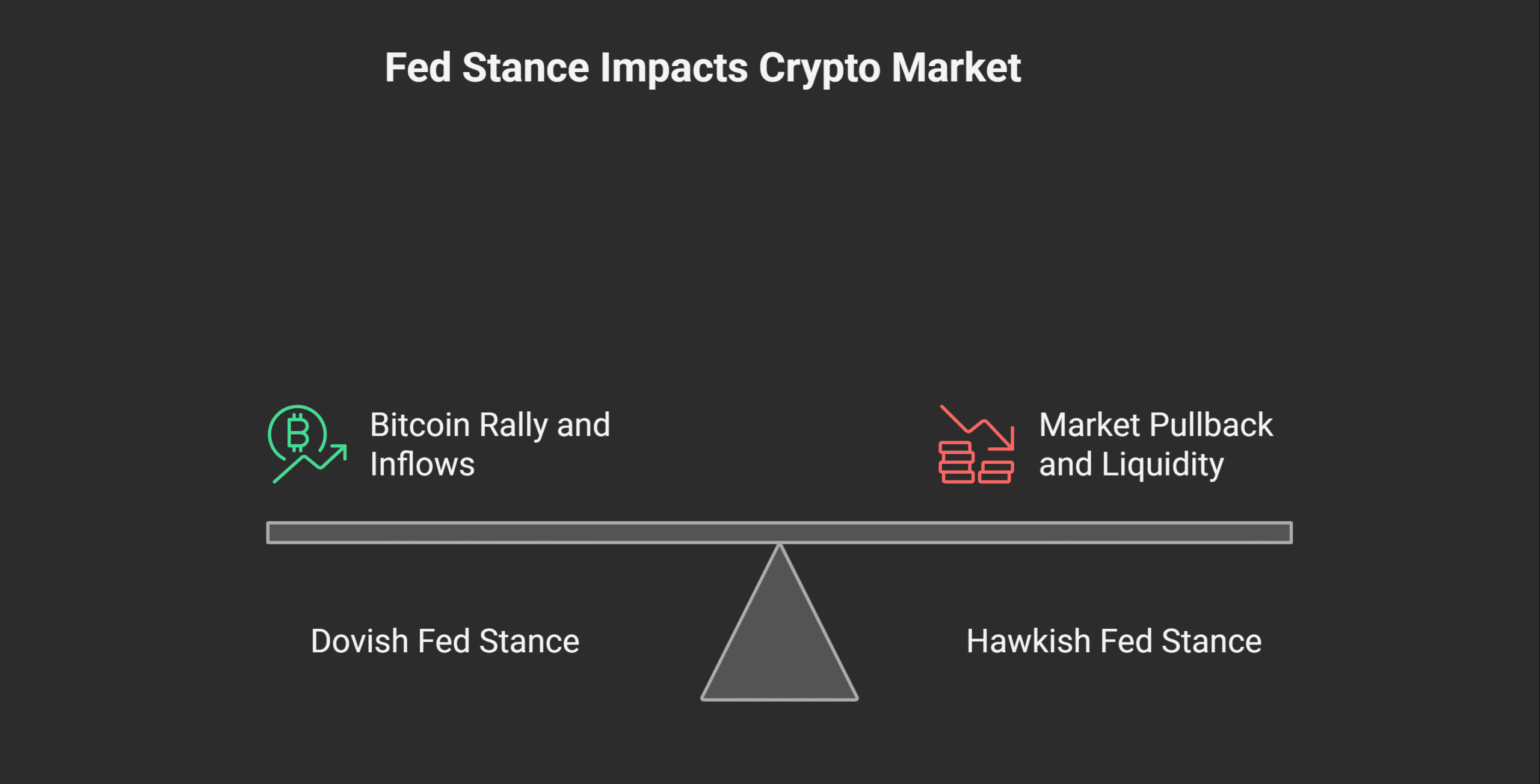 Fed Stance Impacts Crypto Market

Bitcoin Rally and Inflows

Market Pullback and Liquidity

Dovish Fed Stance

Hawkish Fed Stance